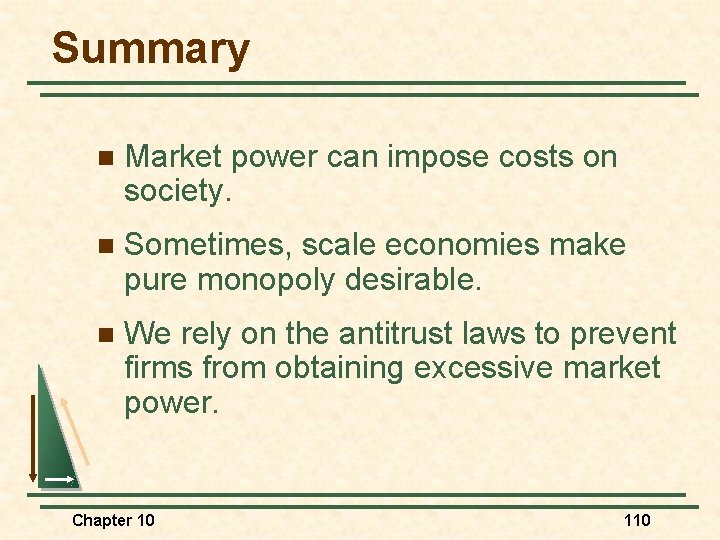 Summary

Market power can impose costs on society.

Sometimes, scale economies make pure monopoly desirable.

We rely on the antitrust laws to prevent firms from obtaining excessive market power.

Chapter 10

110